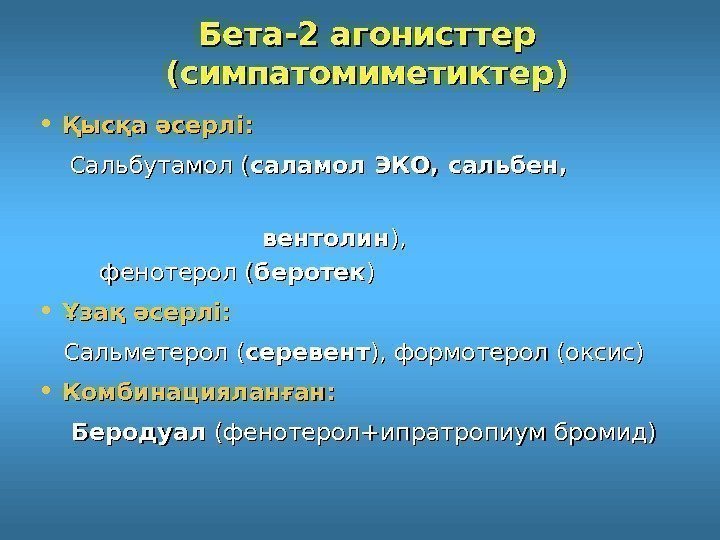 Бета-2 агонисттер (симпатомиметиктер)

• Қысқа әсерлі:

Сальбутамол (саламол ЭКО, сальбен,

вентолин),

фенотерол (беротек)

• Ұзақ әсерлі:

Сальметерол (серевент), формотерол (оксис)

• Комбинацияланған:

Беродуал (фенотерол+ипратропиум бромид)